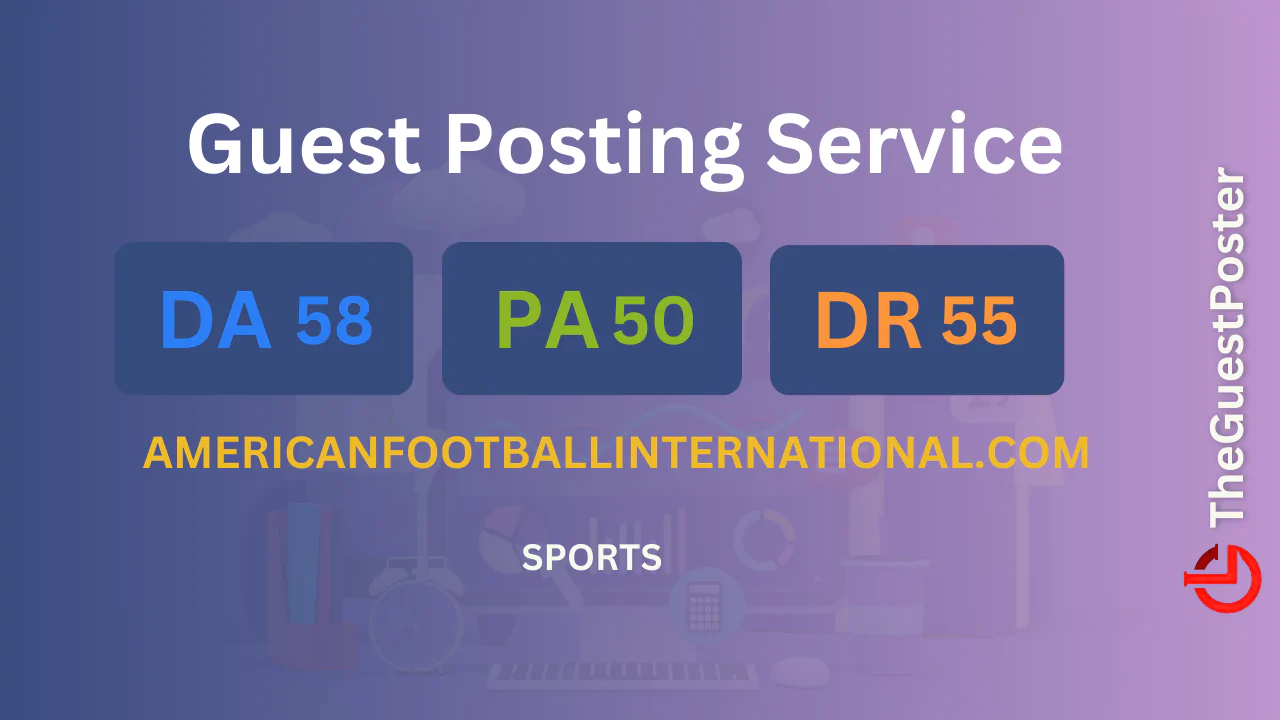 Guest Posting Service

DA 58

PA 50

DR 55

AMERICANFOOTBALLINTERNATIONAL.COM

SPORTS

TheGuestPoster